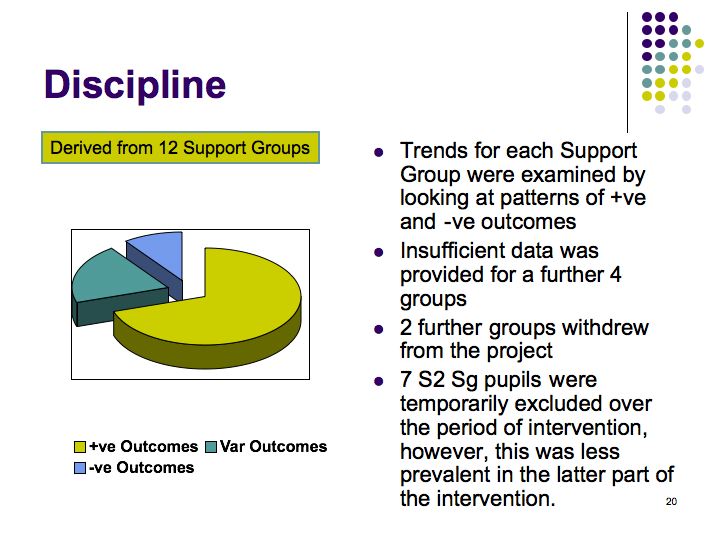 Discipline

Derived from 12 Support Groups

+ve Outcomes Var Outcomes
-ve Outcomes

- Trends for each Support Group were examined by looking at patterns of +ve and -ve outcomes
- Insufficient data was provided for a further 4 groups
- 2 further groups withdrew from the project
- 7 S2 Sg pupils were temporarily excluded over the period of intervention, however, this was less prevalent in the latter part of the intervention.

20